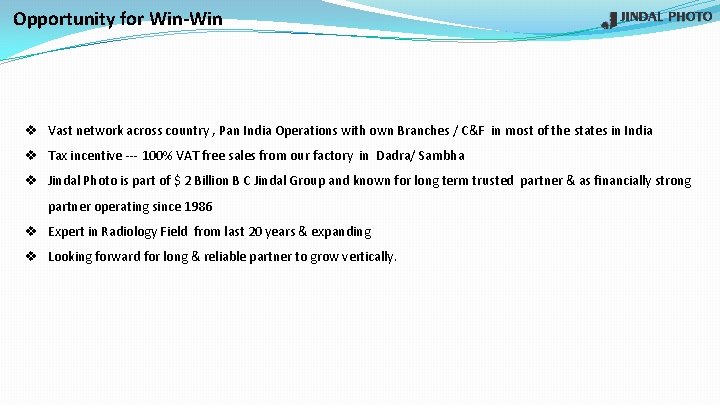 Opportunity for Win-Win

JINDAL PHOTO

❖ Vast network across country , Pan India Operations with own Branches / C&F in most of the states in India

❖ Tax incentive --- 100% VAT free sales from our factory in Dadra/ Sambha

❖ Jindal Photo is part of $ 2 Billion B C Jindal Group and known for long term trusted partner & as financially strong partner operating since 1986

❖ Expert in Radiology Field from last 20 years & expanding

❖ Looking forward for long & reliable partner to grow vertically.